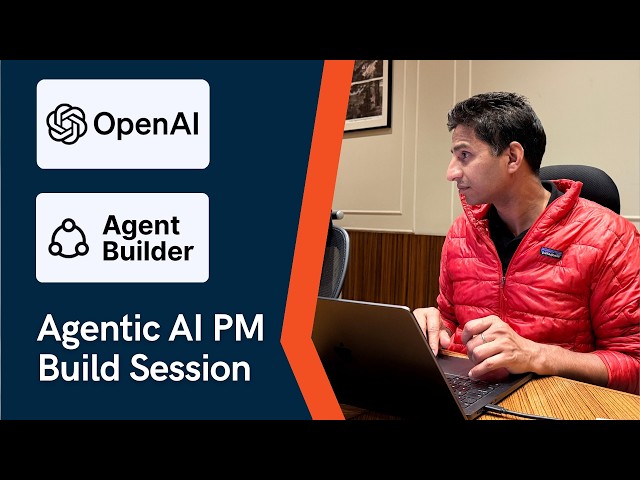 OpenAI

Agent Builder

Agentic AI PM Build Session